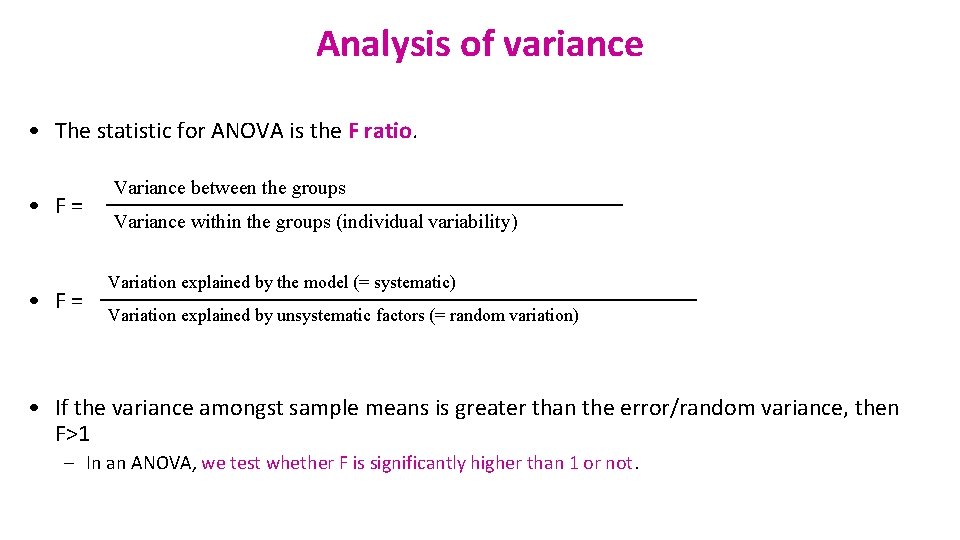 Analysis of variance

• The statistic for ANOVA is the F ratio.

• F = $\frac{\text{Variance between the groups}}{\text{Variance within the groups (individual variability)}}$

• F = $\frac{\text{Variation explained by the model (= systematic)}}{\text{Variation explained by unsystematic factors (= random variation)}}$

• If the variance amongst sample means is greater than the error/random variance, then F>1

– In an ANOVA, we test whether F is significantly higher than 1 or not.